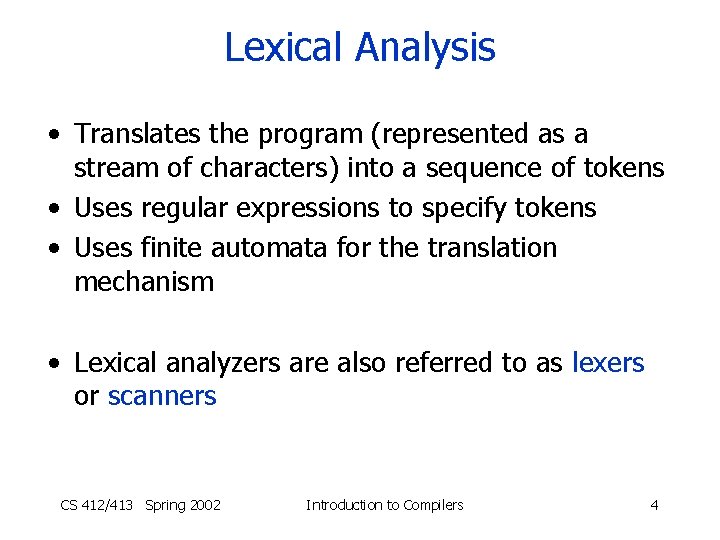 Lexical Analysis

• Translates the program (represented as a stream of characters) into a sequence of tokens
• Uses regular expressions to specify tokens
• Uses finite automata for the translation mechanism

• Lexical analyzers are also referred to as lexers or scanners

CS 412/413 Spring 2002 Introduction to Compilers 4